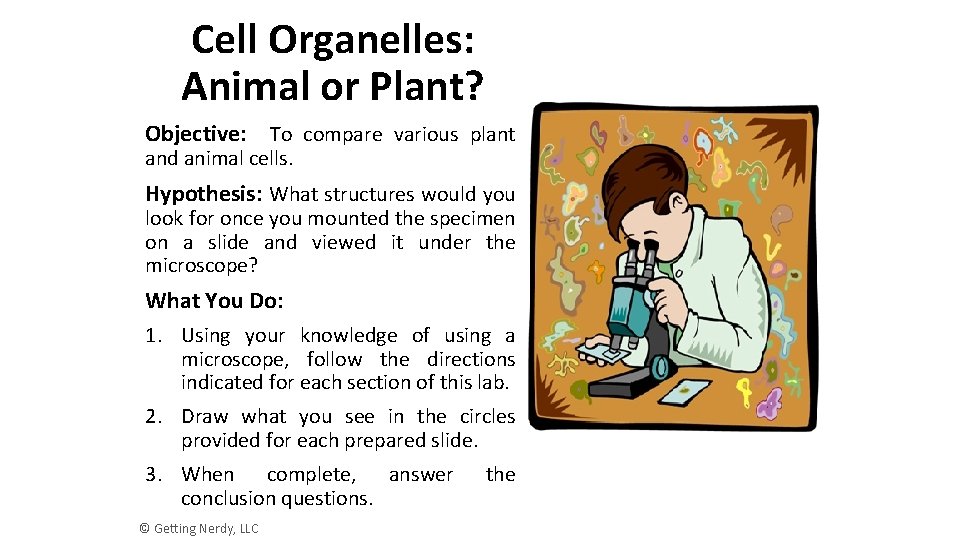 Cell Organelles: Animal or Plant?

Objective: To compare various plant and animal cells.

Hypothesis: What structures would you look for once you mounted the specimen on a slide and viewed it under the microscope?

What You Do:

1. Using your knowledge of using a microscope, follow the directions indicated for each section of this lab.

2. Draw what you see in the circles provided for each prepared slide.

3. When complete, answer the conclusion questions.

© Getting Nerdy, LLC